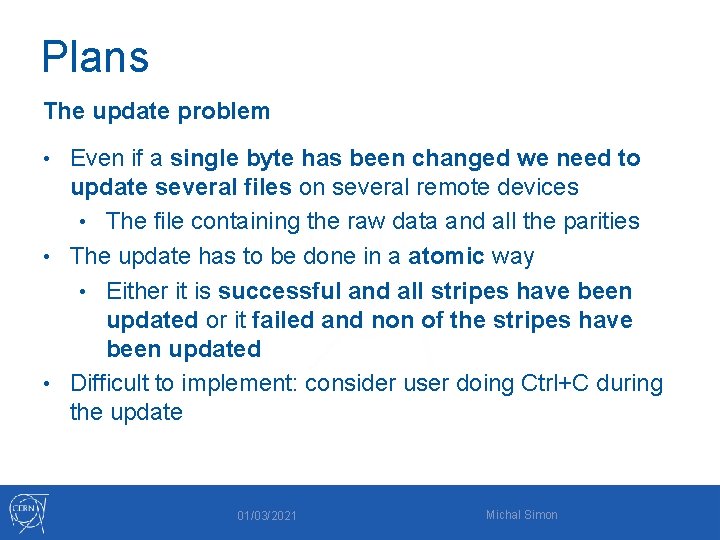 Plans

The update problem

• Even if a single byte has been changed we need to update several files on several remote devices
  • The file containing the raw data and all the parities
• The update has to be done in a atomic way
  • Either it is successful and all stripes have been updated or it failed and non of the stripes have been updated
• Difficult to implement: consider user doing Ctrl+C during the update

CERN

01/03/2021

Michal Simon